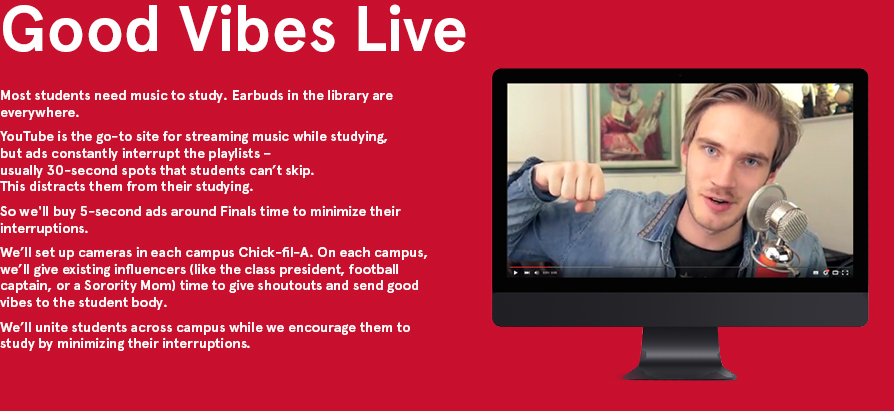 Good Vibes Live

Most students need music to study. Earbuds in the library are everywhere.

YouTube is the go-to site for streaming music while studying, but ads constantly interrupt the playlists – usually 30-second spots that students can't skip. This distracts them from their studying.

So we'll buy 5-second ads around Finals time to minimize their interruptions.

We'll set up cameras in each campus Chick-fil-A. On each campus, we'll give existing influencers (like the class president, football captain, or a Sorority Mom) time to give shoutouts and send good vibes to the student body.

We'll unite students across campus while we encourage them to study by minimizing their interruptions.